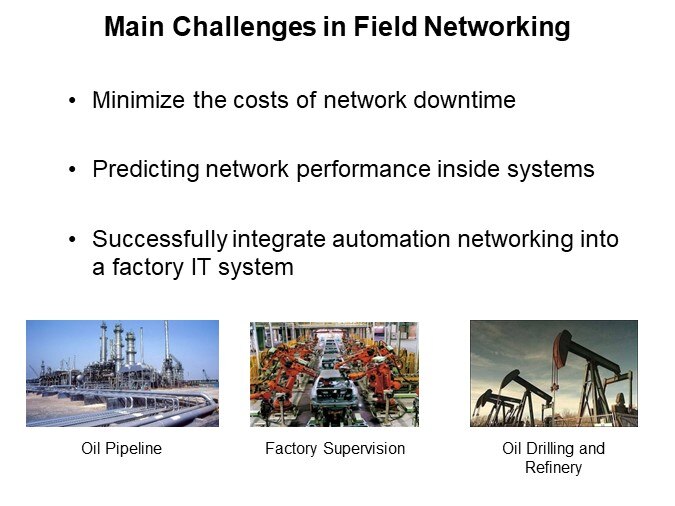 Main Challenges in Field Networking

• Minimize the costs of network downtime

• Predicting network performance inside systems

• Successfully integrate automation networking into a factory IT system

Oil Pipeline

Factory Supervision

Oil Drilling and Refinery